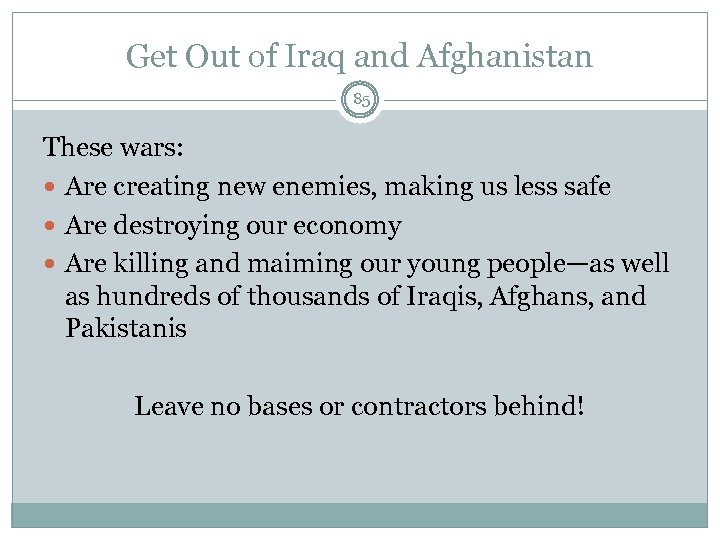 Get Out of Iraq and Afghanistan

85

These wars:

- Are creating new enemies, making us less safe
- Are destroying our economy
- Are killing and maiming our young people—as well as hundreds of thousands of Iraqis, Afghans, and Pakistanis

Leave no bases or contractors behind!